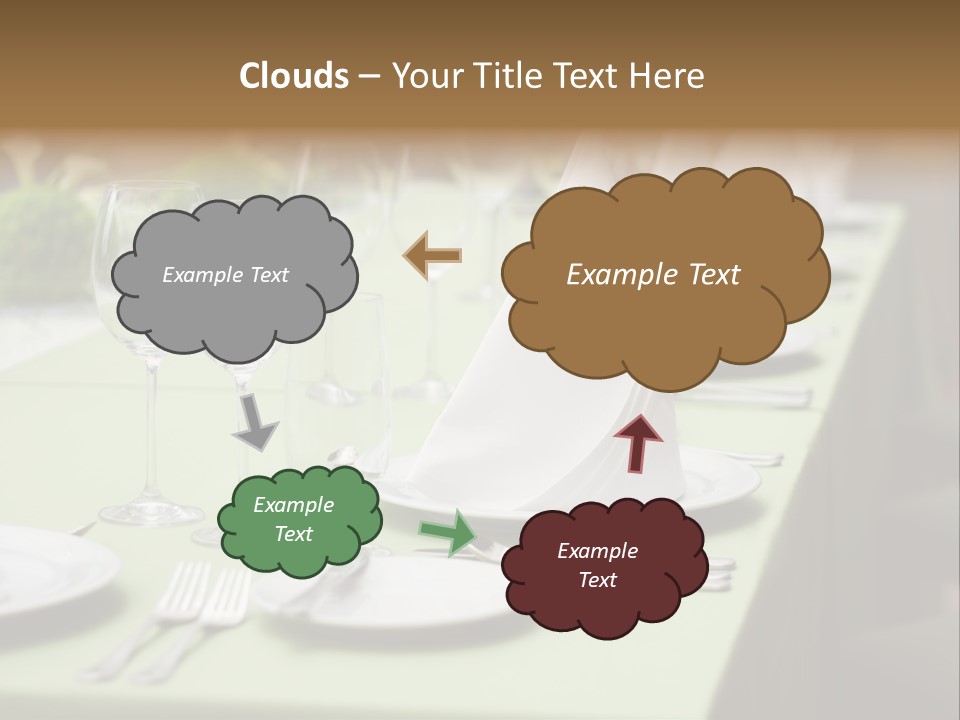 Clouds – Your Title Text Here

Example Text

Example Text

Example Text

Example Text